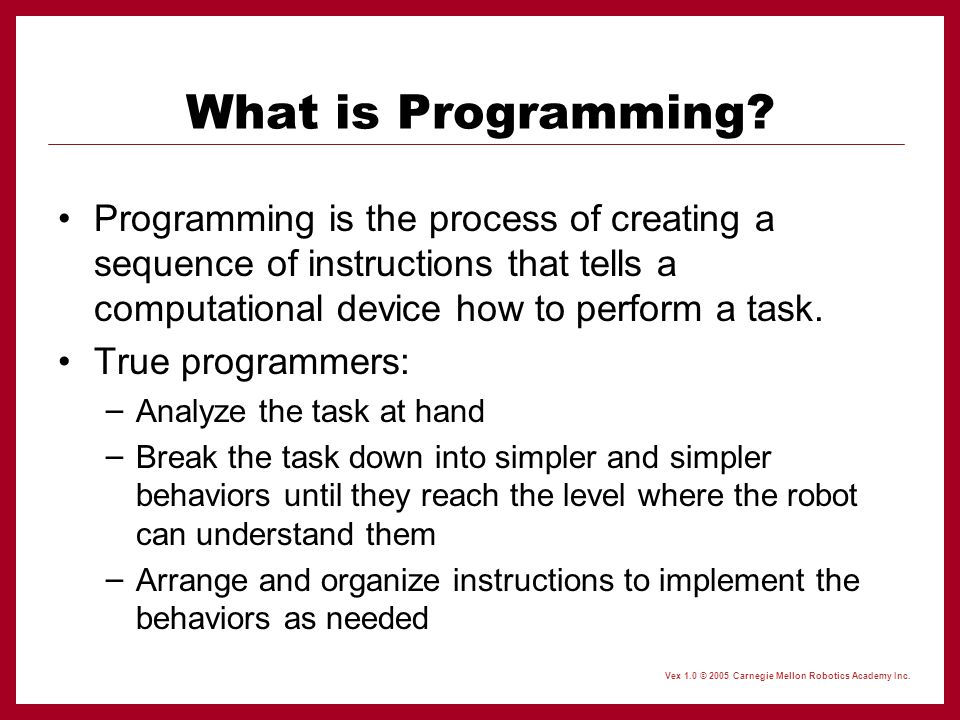 What is Programming?

• Programming is the process of creating a sequence of instructions that tells a computational device how to perform a task.

• True programmers:
  – Analyze the task at hand
  – Break the task down into simpler and simpler behaviors until they reach the level where the robot can understand them
  – Arrange and organize instructions to implement the behaviors as needed

Vex 1.0 © 2005 Carnegie Mellon Robotics Academy Inc.